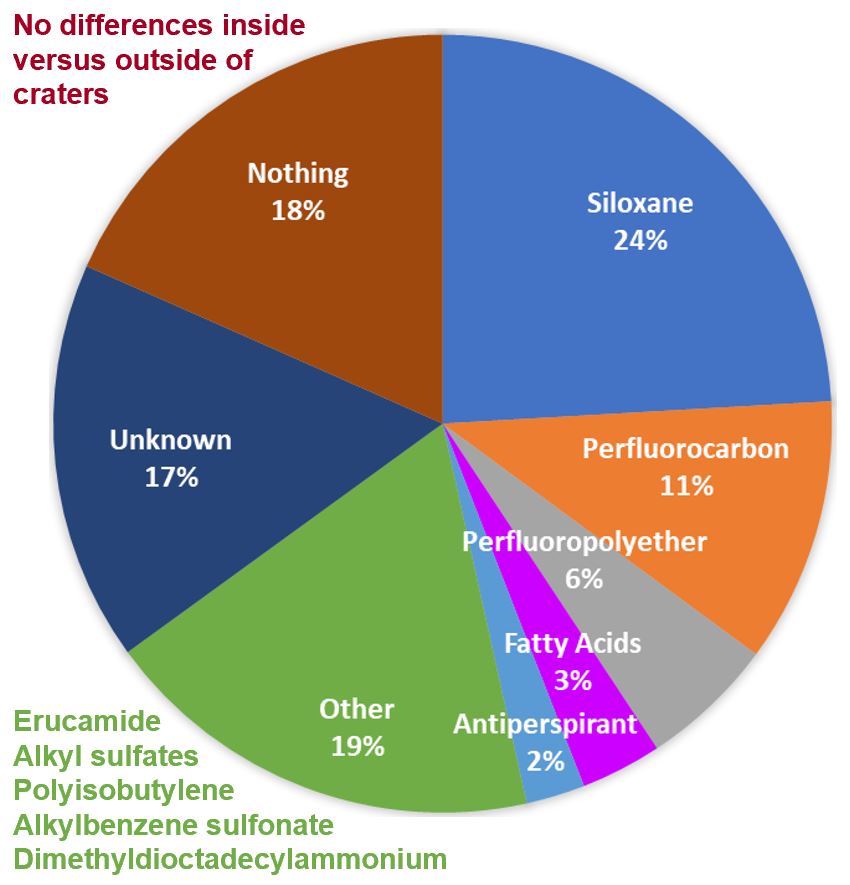 No differences inside versus outside of craters

Nothing
18%

Siloxane
24%

Unknown
17%

Perfluorocarbon
11%

Perfluoropolyether
6%

Fatty Acids
3%

Antiperspirant
2%

Other
19%

Erucamide
Alkyl sulfates
Polyisobutylene
Alkylbenzene sulfonate
Dimethyldioctadecylammonium